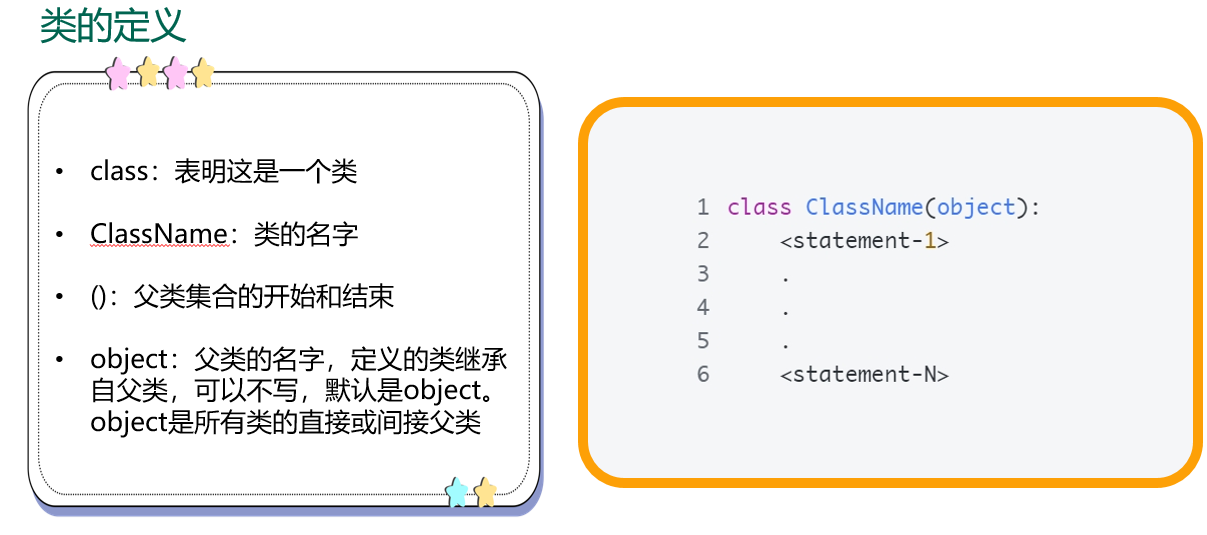 类的定义

• class：表明这是一个类

• ClassName：类的名字

• ()：父类集合的开始和结束

• object：父类的名字，定义的类继承自父类，可以不写，默认是object。object是所有类的直接或间接父类

1 class ClassName(object):
2     <statement-1>
3     .
4     .
5     .
6     <statement-N>